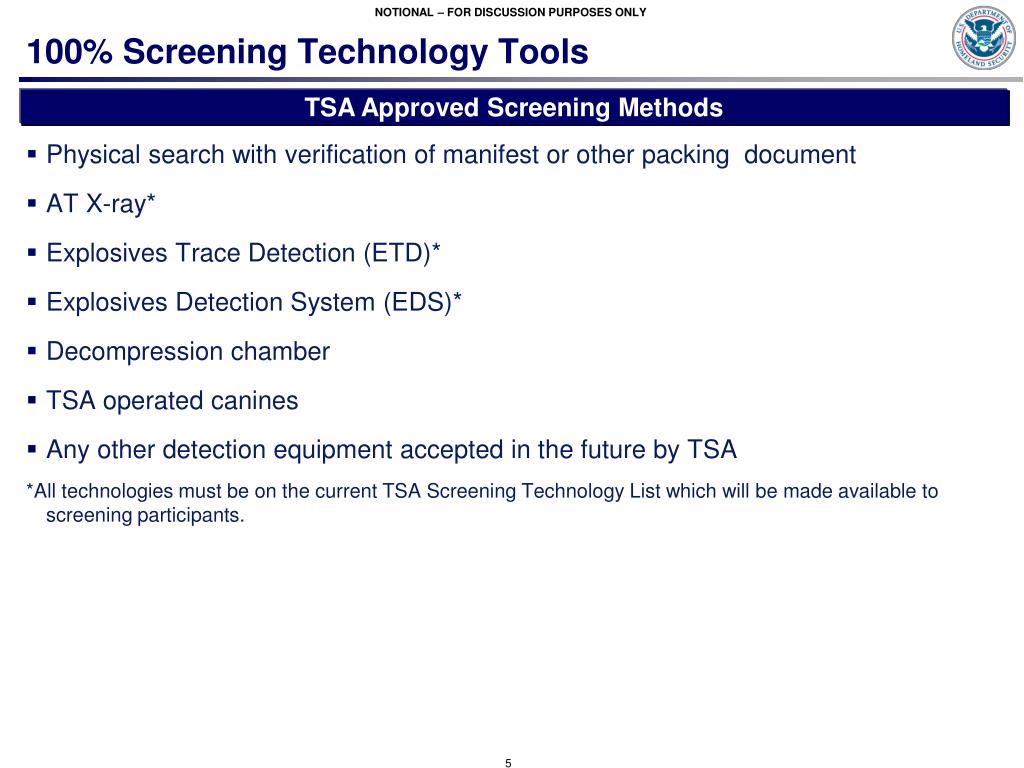 NOTIONAL – FOR DISCUSSION PURPOSES ONLY

100% Screening Technology Tools

U.S. DEPARTMENT OF HOMELAND SECURITY

TSA Approved Screening Methods

▪ Physical search with verification of manifest or other packing document

▪ AT X-ray*

▪ Explosives Trace Detection (ETD)*

▪ Explosives Detection System (EDS)*

▪ Decompression chamber

▪ TSA operated canines

▪ Any other detection equipment accepted in the future by TSA

*All technologies must be on the current TSA Screening Technology List which will be made available to screening participants.

5